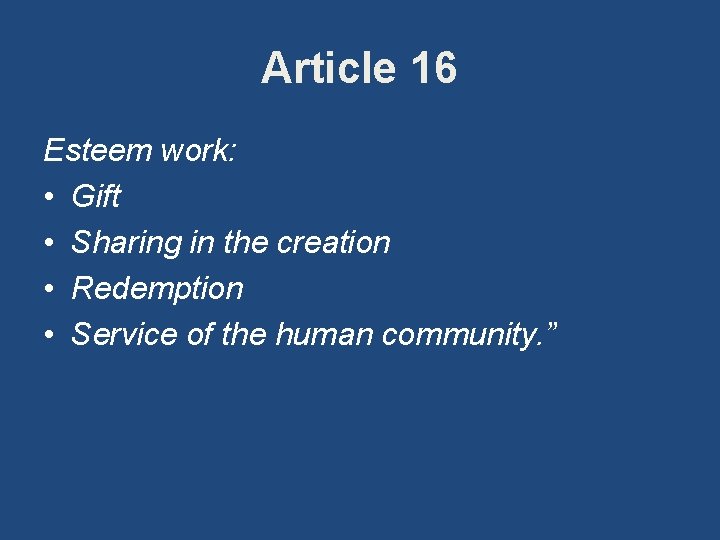 Article 16

Esteem work:
• Gift
• Sharing in the creation
• Redemption
• Service of the human community.”